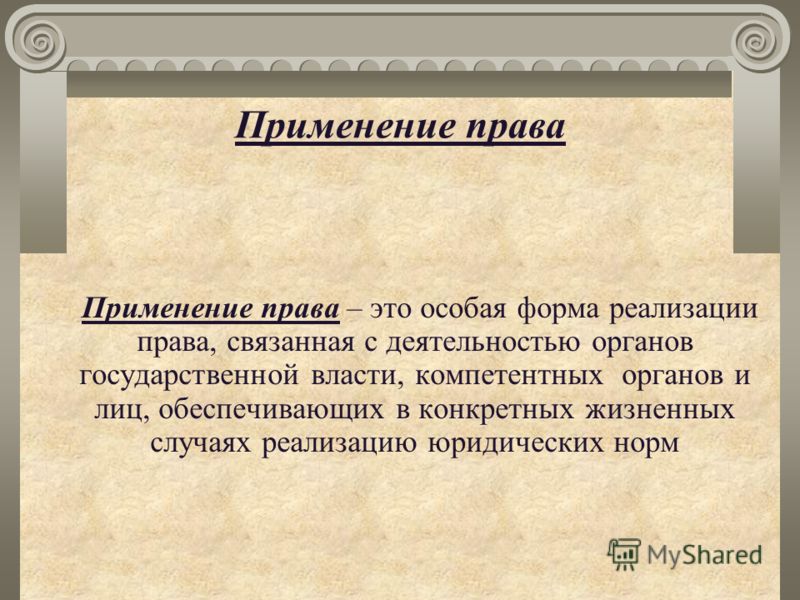 Применение права

Применение права – это особая форма реализации права, связанная с деятельностью органов государственной власти, компетентных органов и лиц, обеспечивающих в конкретных жизненных случаях реализацию юридических норм

MyShared